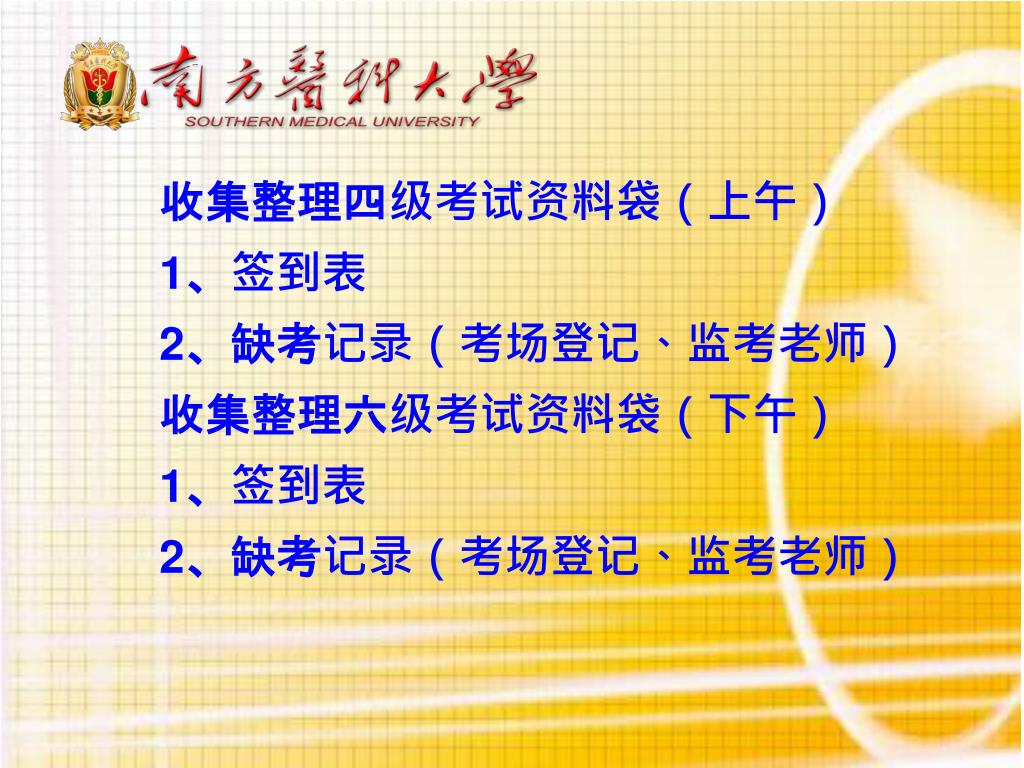 南方醫科大學
SOUTHERN MEDICAL UNIVERSITY

收集整理四级考试资料袋（上午）
1、签到表
2、缺考记录（考场登记、监考老师）
收集整理六级考试资料袋（下午）
1、签到表
2、缺考记录（考场登记、监考老师）